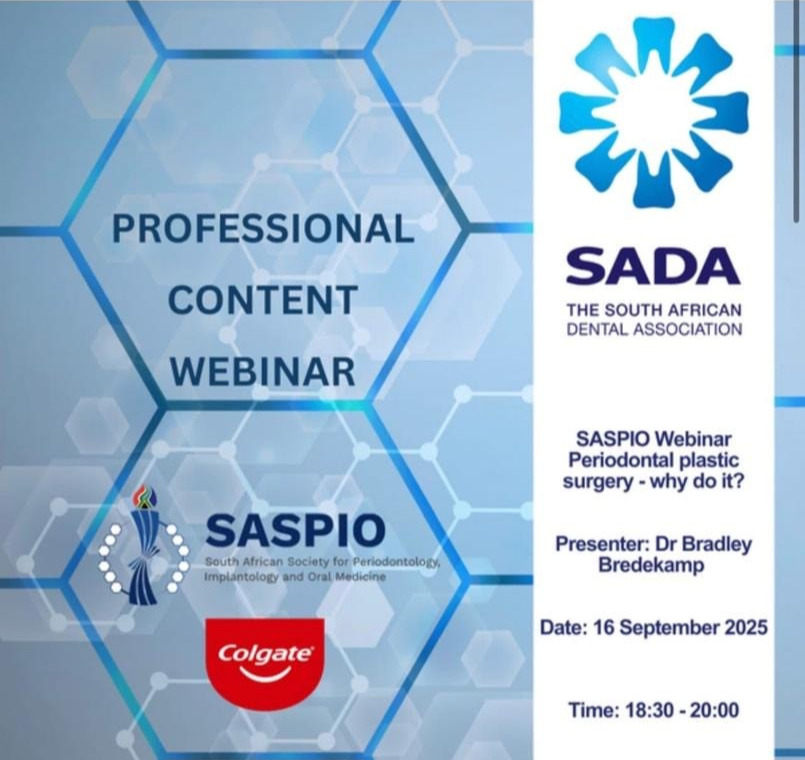 PROFESSIONAL CONTENT WEBINAR

SASPIO
South African Society for Periodontology, Implantology and Oral Medicine

Colgate

SADA
THE SOUTH AFRICAN DENTAL ASSOCIATION

SASPIO Webinar
Periodontal plastic surgery - why do it?

Presenter: Dr Bradley Bredekamp

Date: 16 September 2025

Time: 18:30 - 20:00